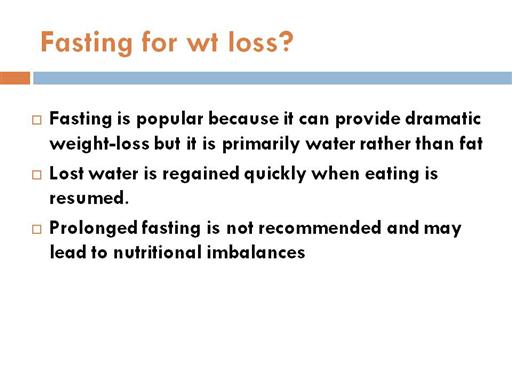 Fasting for wt loss?

□ Fasting is popular because it can provide dramatic weight-loss but it is primarily water rather than fat

□ Lost water is regained quickly when eating is resumed.

□ Prolonged fasting is not recommended and may lead to nutritional imbalances